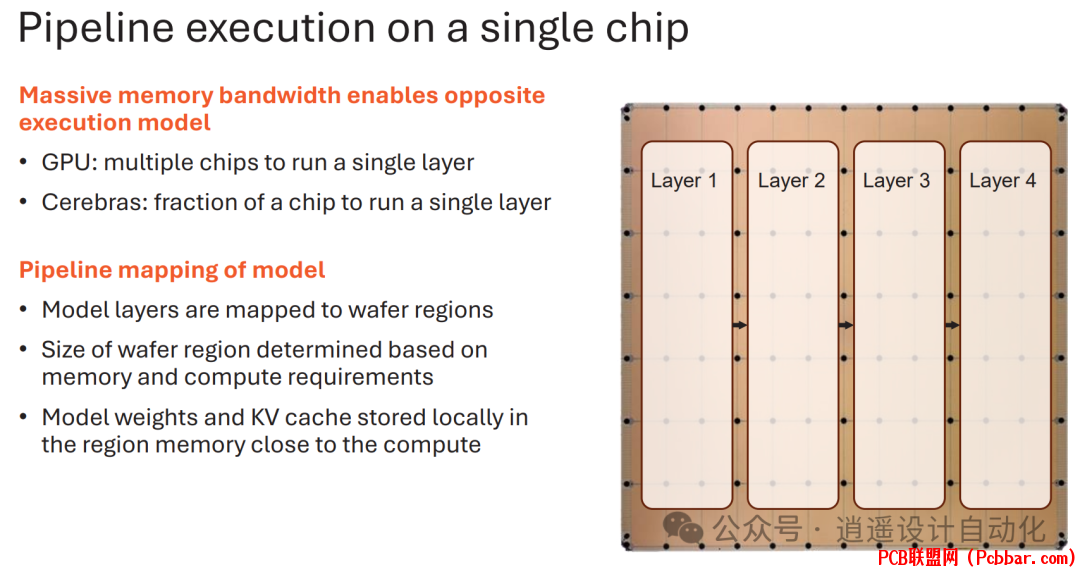 Pipeline execution on a single chip

Massive memory bandwidth enables opposite execution model

• GPU: multiple chips to run a single layer

• Cerebras: fraction of a chip to run a single layer

Pipeline mapping of model

• Model layers are mapped to wafer regions

• Size of wafer region determined based on memory and compute requirements

• Model weights and KV cache stored locally in the region memory close to the compute

Layer 1

Layer 2

Layer 3

Layer 4

公众号 · 逍遥设计自动化

PCB联盟网 (Pcbbar.com)